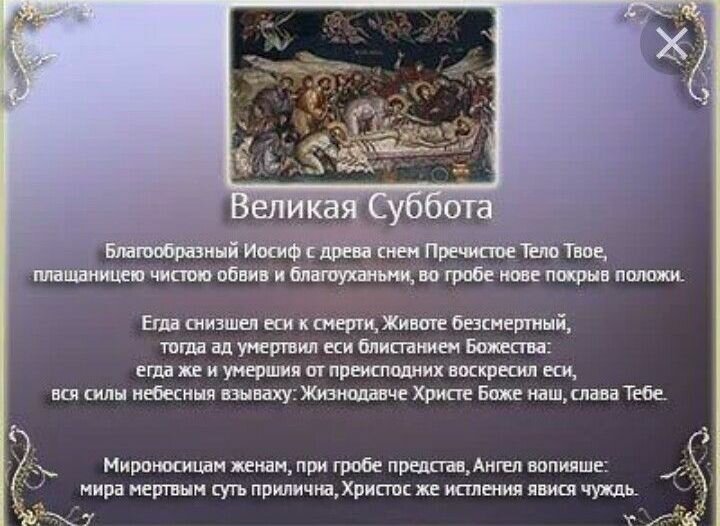 Великая Суббота

Благообразный Иосиф с древа снем Пречистое Тело Твое, плащаницею чистою обвив и благоуханьми, во гробе нове покрыв положи.

Егда снизшел еси к смерти, Животе безсмертный, тогда ад умертвил еси блистанием Божества: егда же и умершия от преисподних воскресил еси, вся силы небесныя взываху: Жизнодавче Христе Боже наш, слава Тебе.

Мироносицам женам, при гробе представ, Ангел вопияше: мира мертвым суть прилична, Христос же истления явися чуждь.